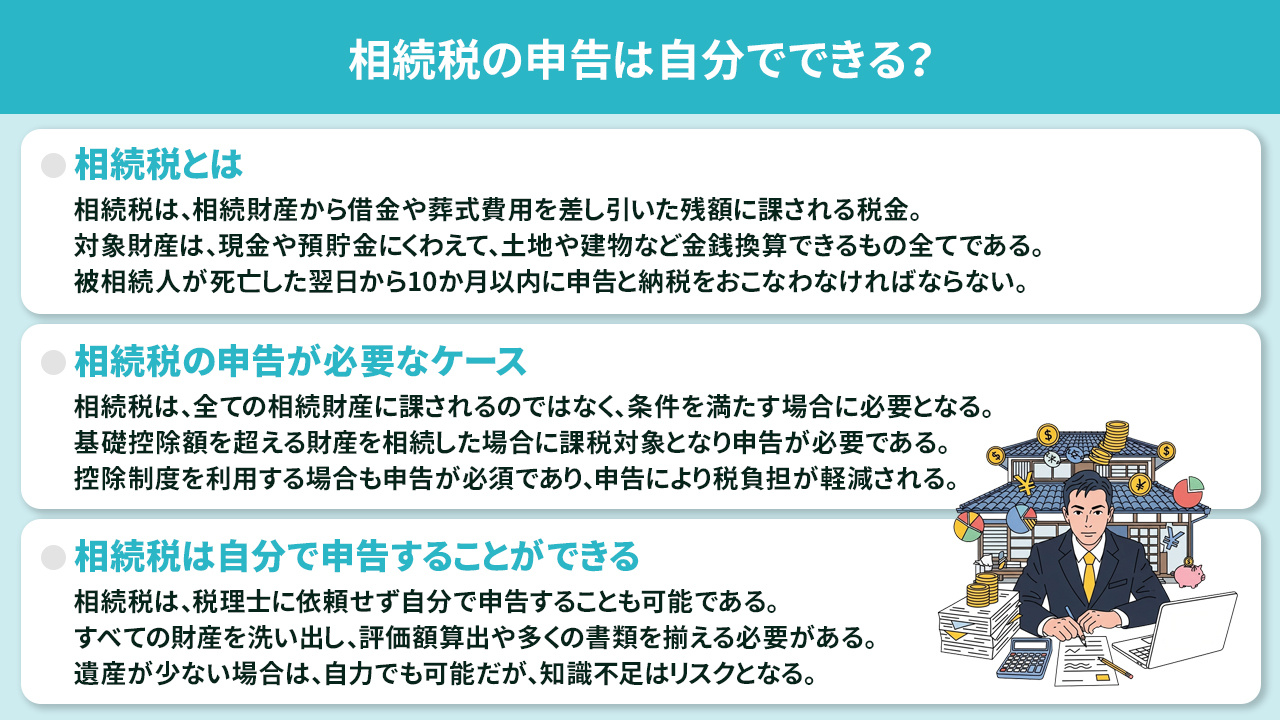 相続税の申告は自分でできる?

相続税とは

相続税は、相続財産から借金や葬式費用を差し引いた残額に課される税金。
対象財産は、現金や預貯金にくわえて、土地や建物など金銭換算できるもの全てである。
被相続人が死亡した翌日から10か月以内に申告と納税をおこなわなければならない。

相続税の申告が必要なケース

相続税は、全ての相続財産に課されるのではなく、条件を満たす場合に必要となる。
基礎控除額を超える財産を相続した場合に課税対象となり申告が必要である。
控除制度を利用する場合も申告が必須であり、申告により税負担が軽減される。

相続税は自分で申告することができる

相続税は、税理士に依頼せず自分で申告することも可能である。
すべての財産を洗い出し、評価額算出や多くの書類を揃える必要がある。
遺産が少ない場合は、自力でも可能だが、知識不足はリスクとなる。